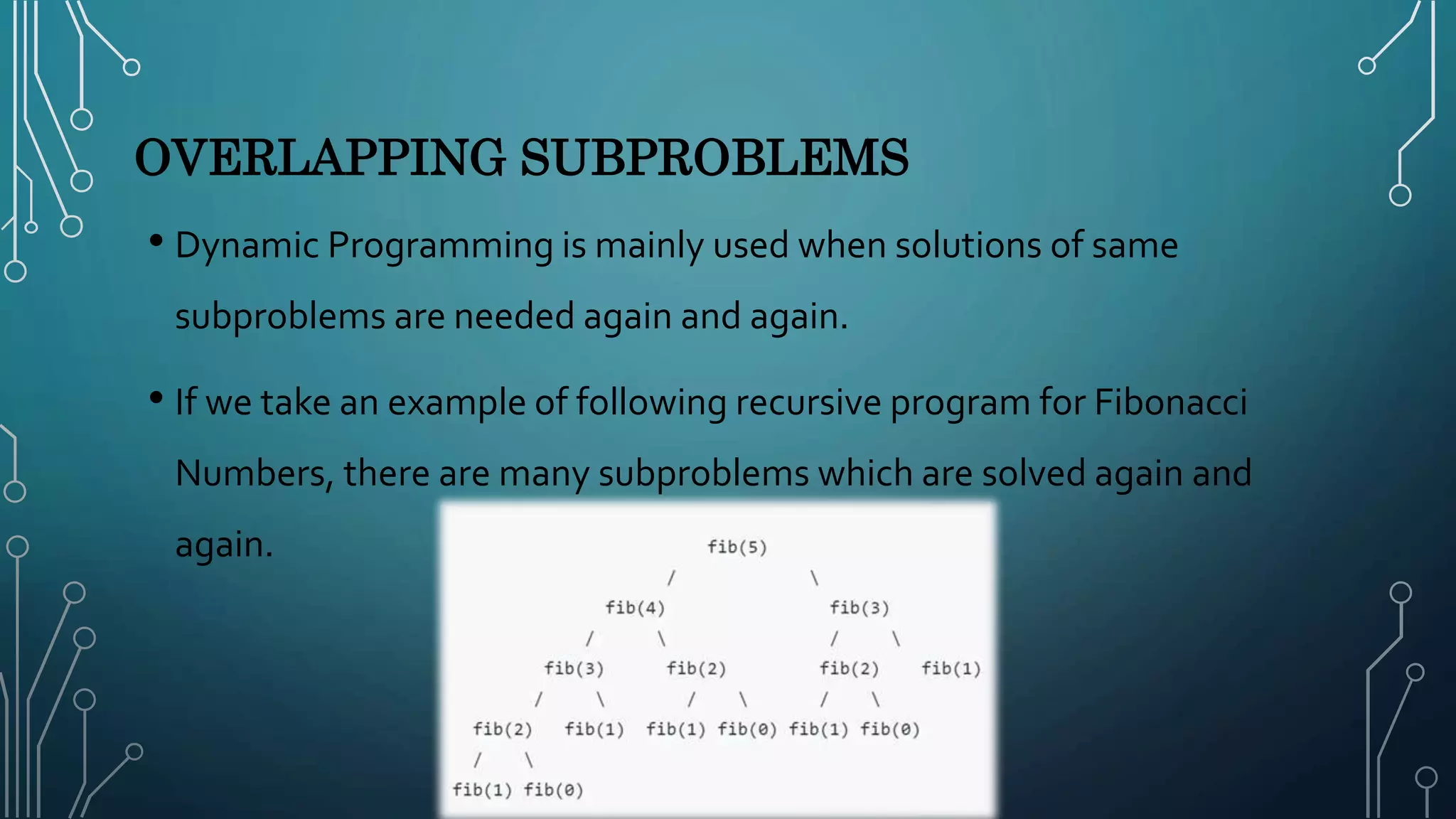 OVERLAPPING SUBPROBLEMS

• Dynamic Programming is mainly used when solutions of same subproblems are needed again and again.

• If we take an example of following recursive program for Fibonacci Numbers, there are many subproblems which are solved again and again.

fib(5)
/ \
fib(4) fib(3)
/ \ / \
fib(3) fib(2) fib(2) fib(1)
/ \ / \ / \
fib(2) fib(1) fib(1) fib(0) fib(1) fib(0)
/ \
fib(1) fib(0)